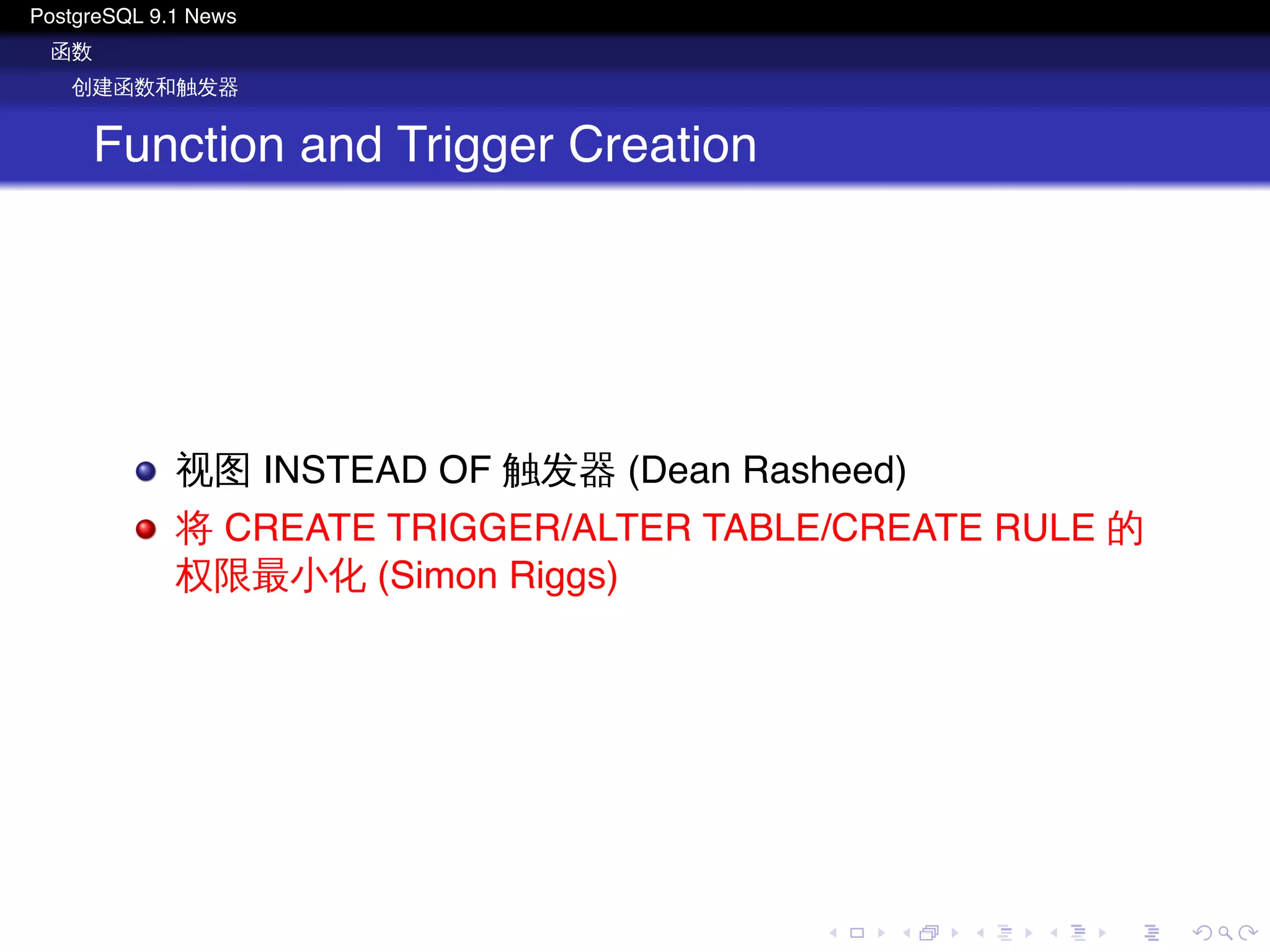 PostgreSQL 9.1 News
函数
创建函数和触发器

Function and Trigger Creation

视图 INSTEAD OF 触发器 (Dean Rasheed)
将 CREATE TRIGGER/ALTER TABLE/CREATE RULE 的权限最小化 (Simon Riggs)